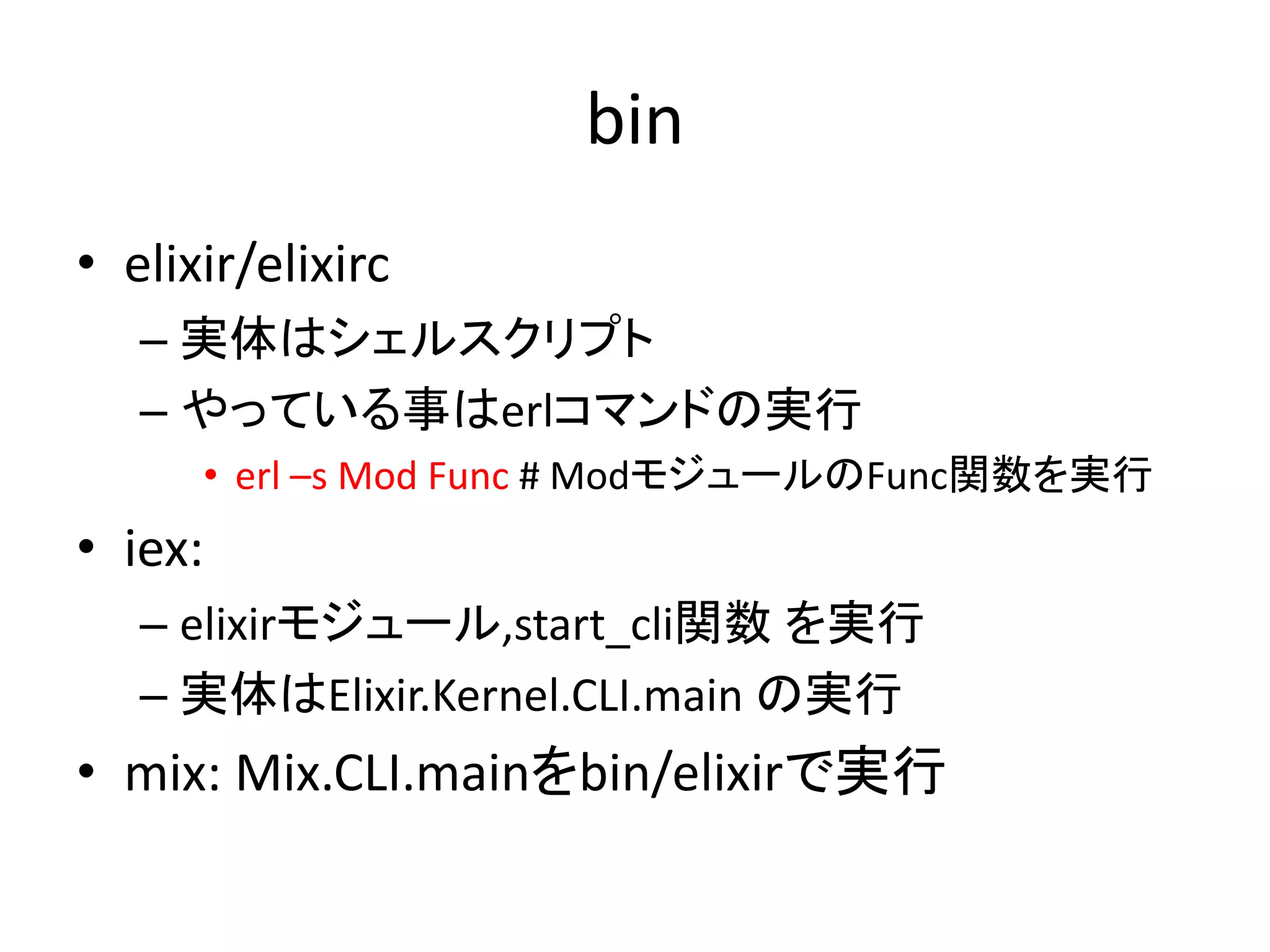 bin

• elixir/elixirc
  – 実体はシェルスクリプト
  – やっている事はerlコマンドの実行
    • erl –s Mod Func # ModモジュールのFunc関数を実行
• iex:
  – elixirモジュール,start_cli関数 を実行
  – 実体はElixir.Kernel.CLI.main の実行
• mix: Mix.CLI.mainをbin/elixirで実行